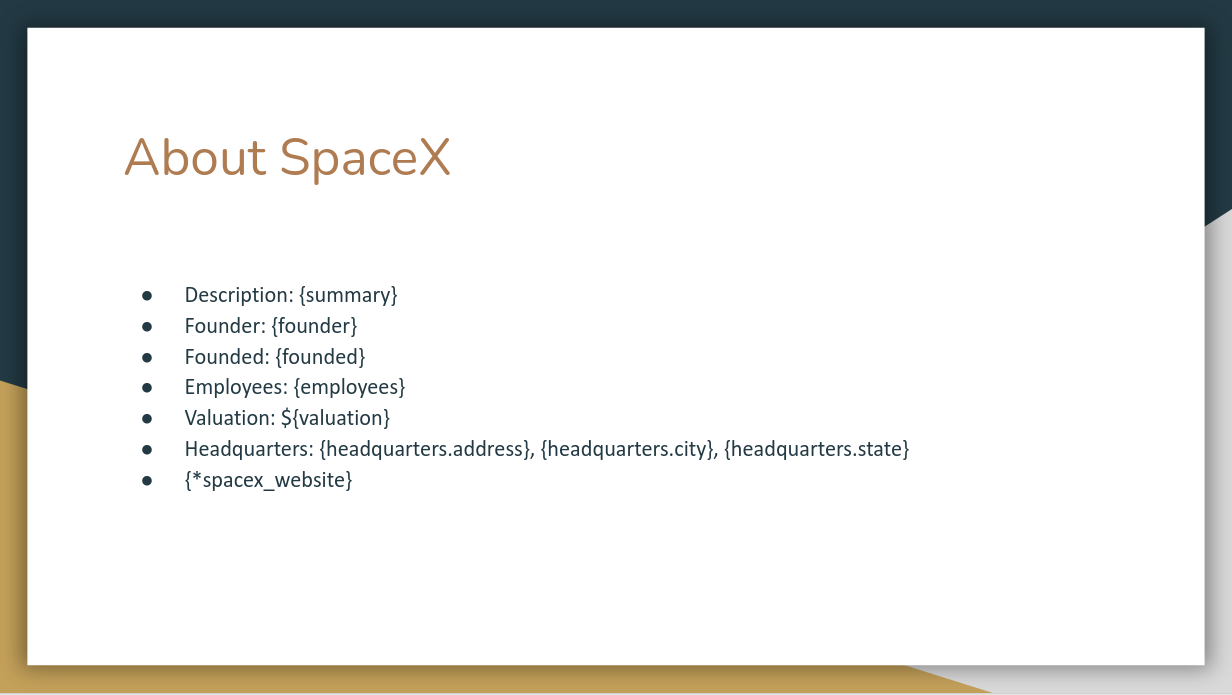 About SpaceX

- Description: {summary}
- Founder: {founder}
- Founded: {founded}
- Employees: {employees}
- Valuation: \${valuation}
- Headquarters: {headquarters.address}, {headquarters.city}, {headquarters.state}
- {*spacex_website}